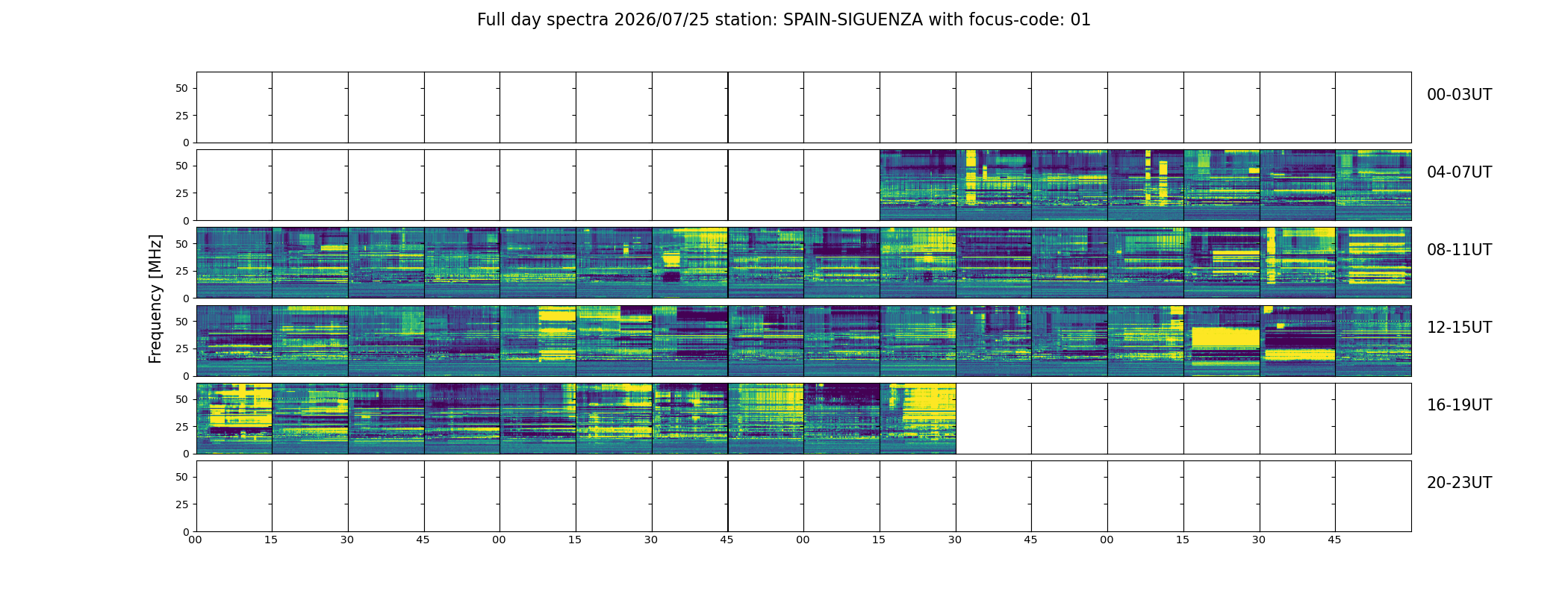 Full day spectra 2026/07/25 station: SPAIN-SIGUENZA with focus-code: 01

Frequency [MHz]

50
25
0
00-03UT

50
25
0
04-07UT

50
25
0
08-11UT

50
25
0
12-15UT

50
25
0
16-19UT

50
25
0
20-23UT

00 15 30 45 00 15 30 45 00 15 30 45 00 15 30 45